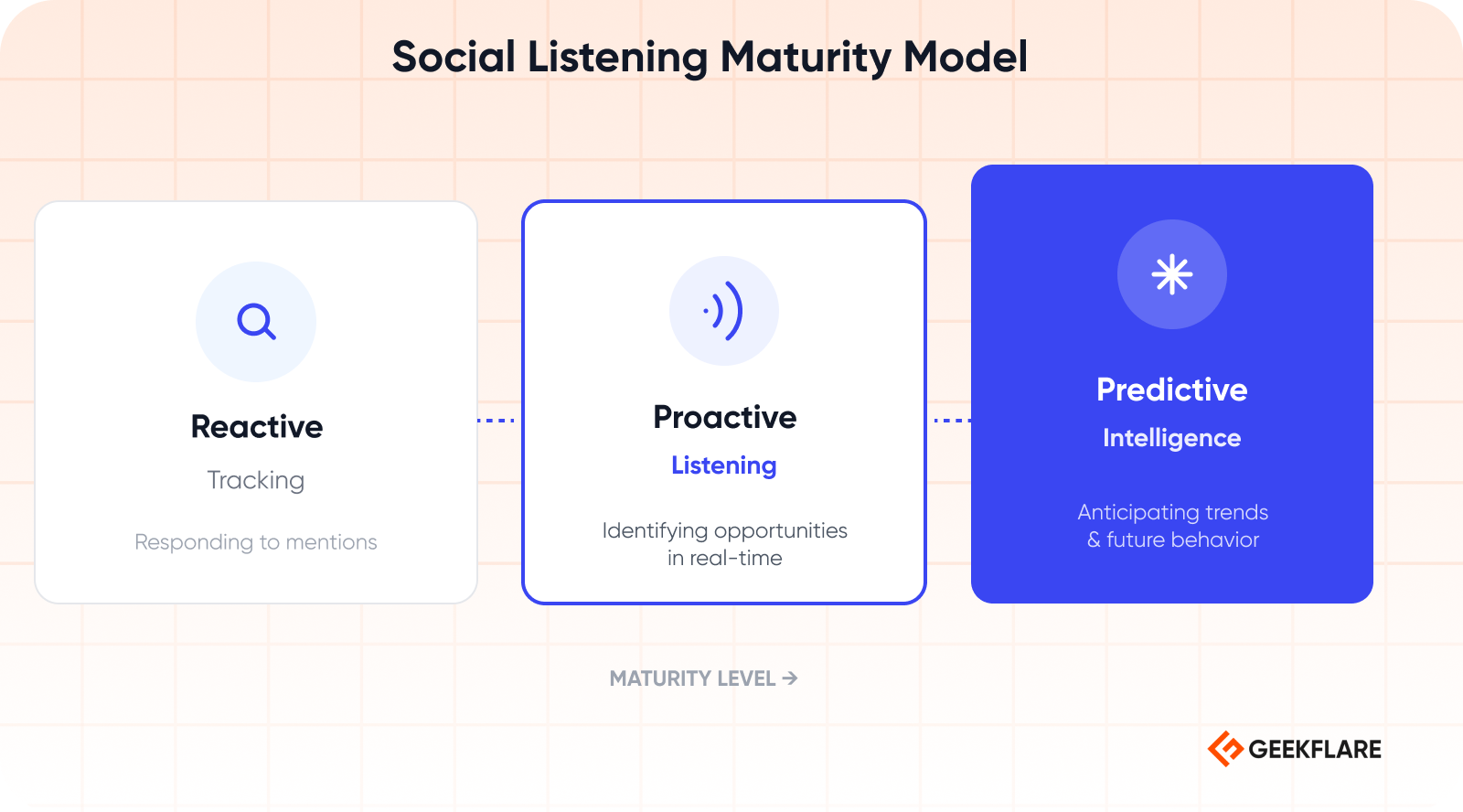 Social Listening Maturity Model

Reactive
Tracking
Responding to mentions

Proactive
Listening
Identifying opportunities in real-time

Predictive
Intelligence
Anticipating trends & future behavior

MATURITY LEVEL →

GEEKFLARE